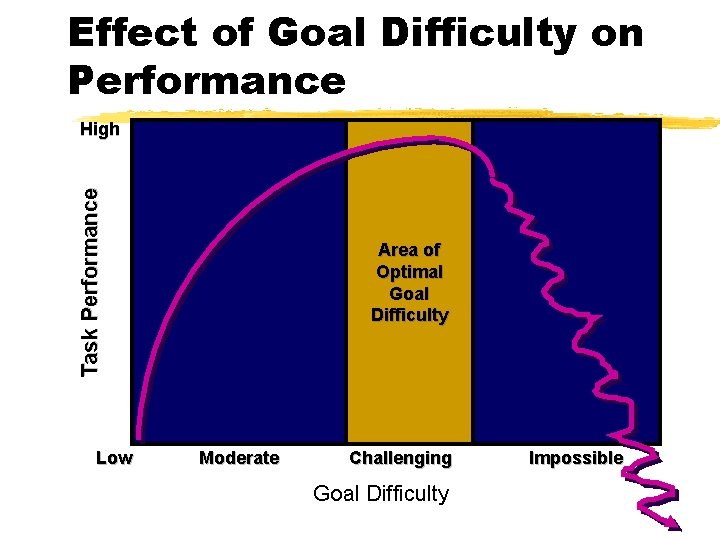 Effect of Goal Difficulty on Performance

High

Task Performance

Area of Optimal Goal Difficulty

Low

Moderate

Challenging

Impossible

Goal Difficulty